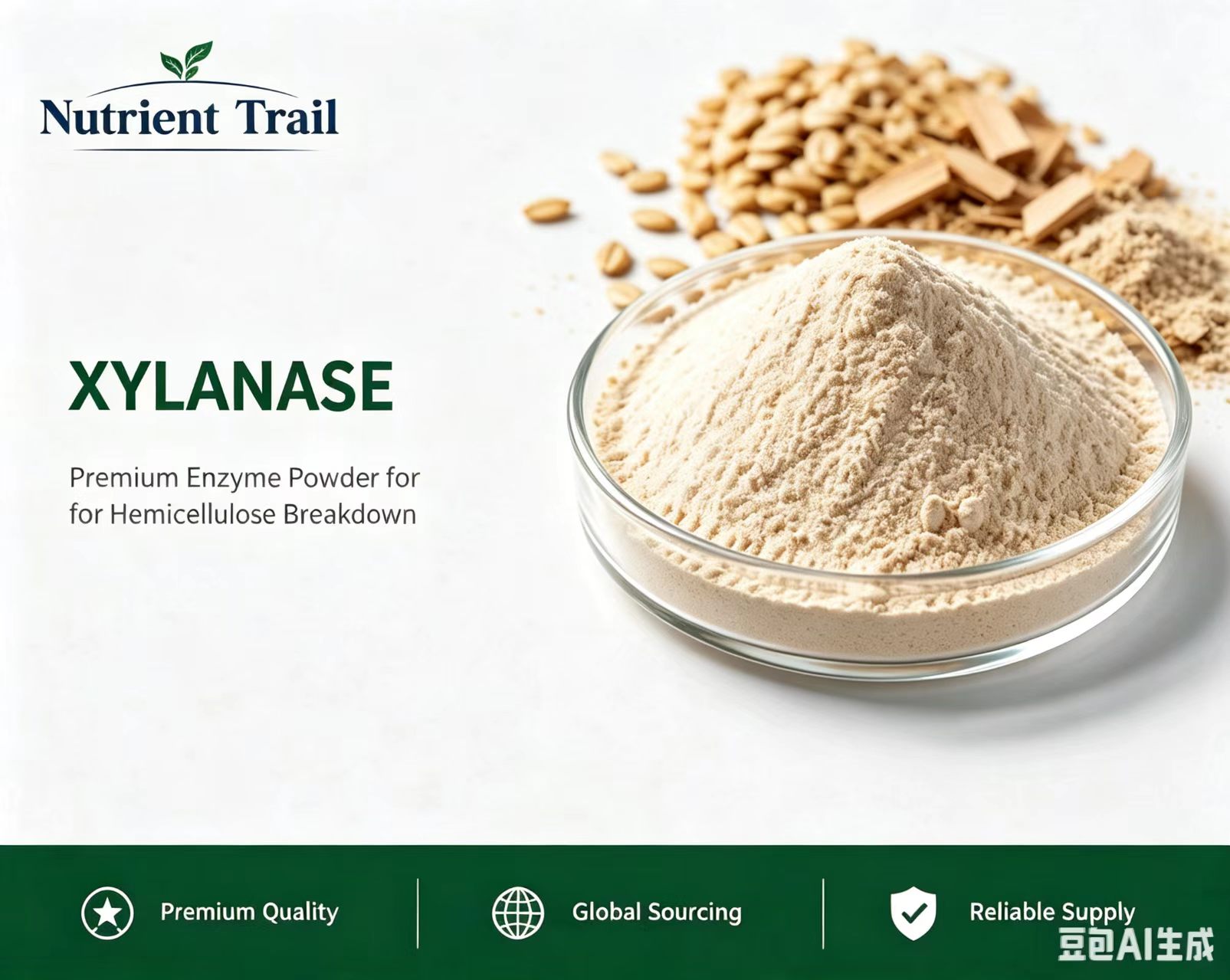 Nutrient Trail

XYLANASE

Premium Enzyme Powder for for Hemicellulose Breakdown

Premium Quality

Global Sourcing

Reliable Supply

豆包AI生成